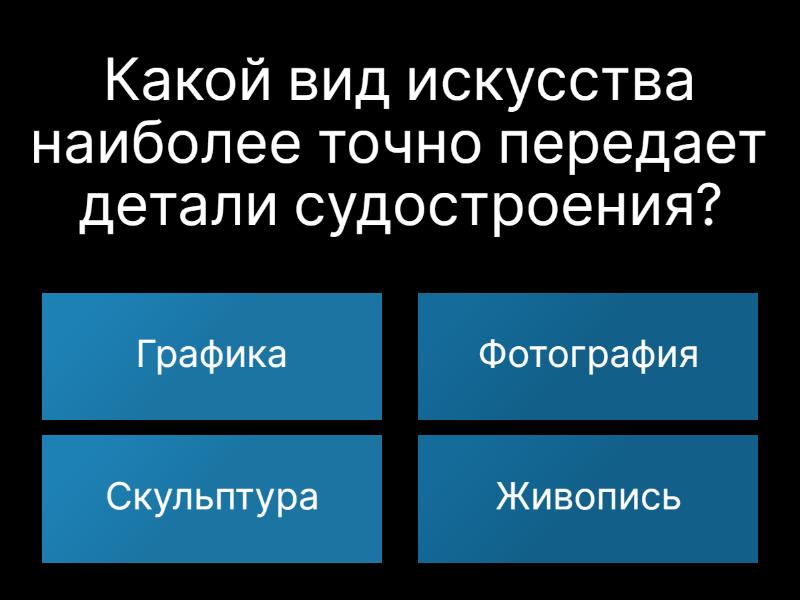 Какой вид искусства наиболее точно передает детали судостроения?

Графика

Фотография

Скульптура

Живопись